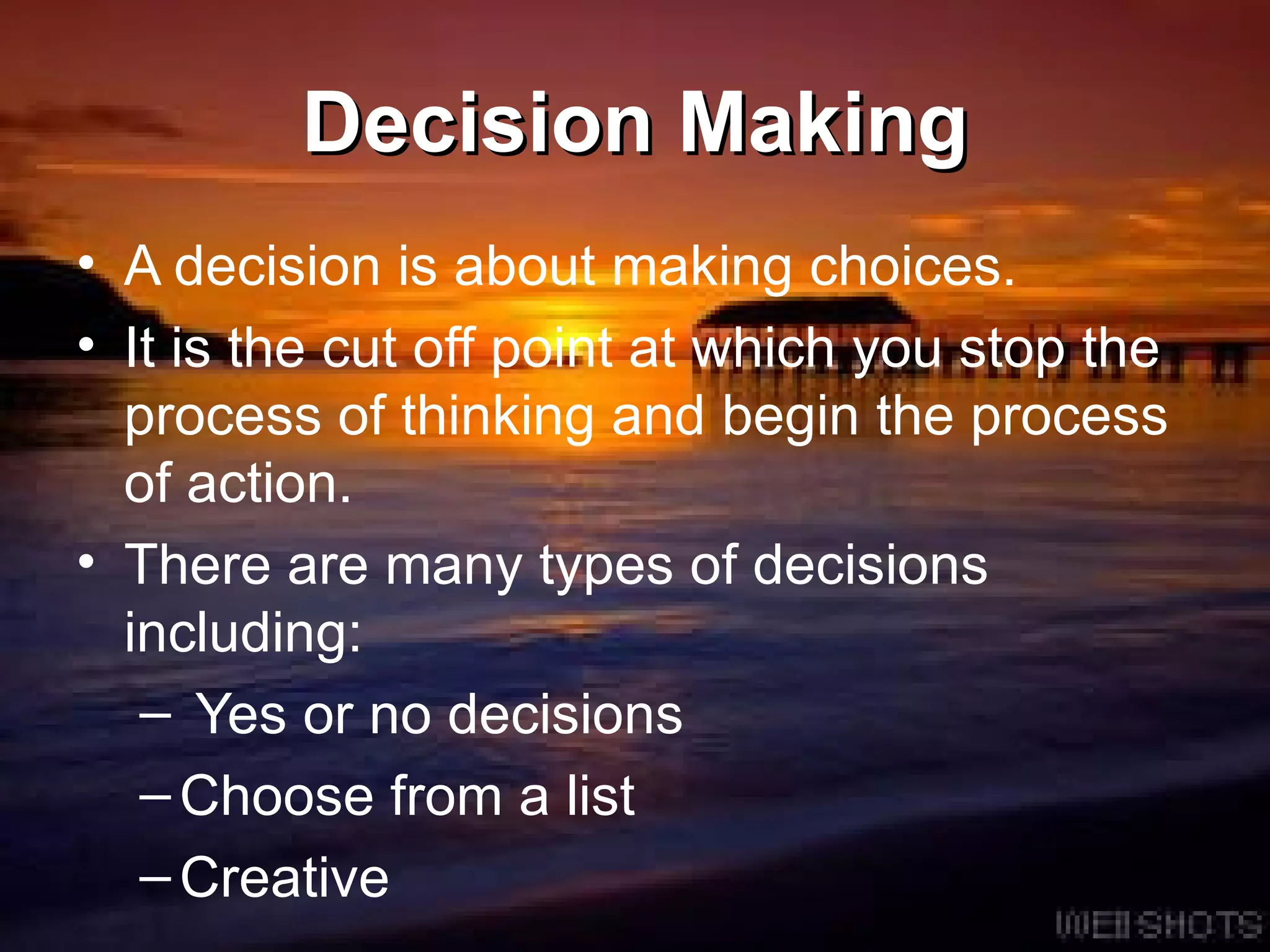 Decision Making

• A decision is about making choices.
• It is the cut off point at which you stop the process of thinking and begin the process of action.
• There are many types of decisions including:
– Yes or no decisions
– Choose from a list
– Creative

WEBSHOTS